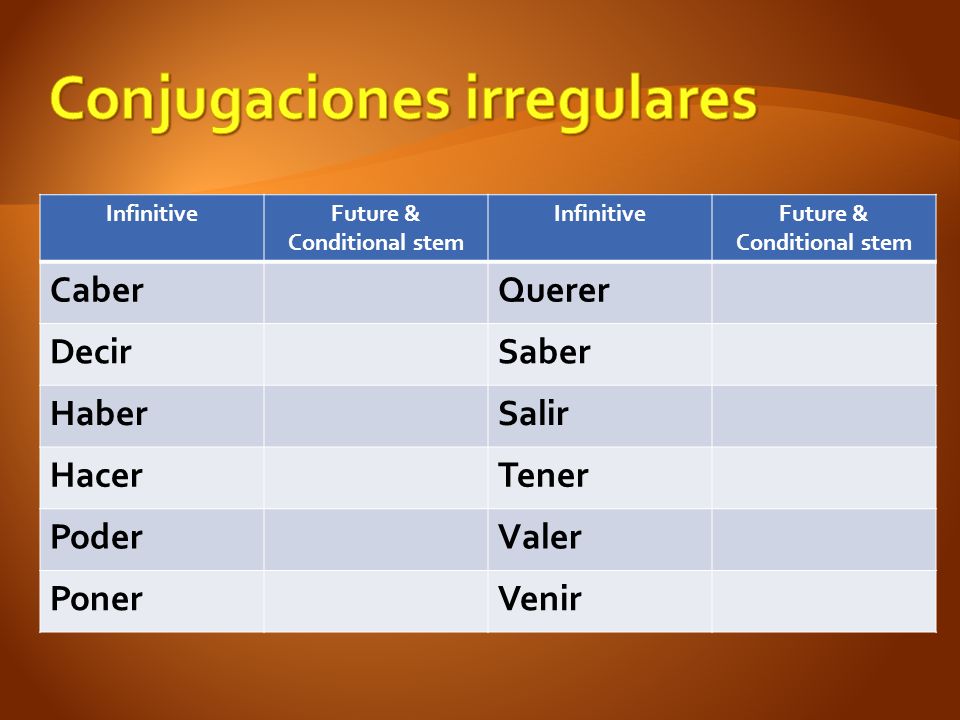 Conjugaciones irregulares

| Infinitive | Future & Conditional stem | Infinitive | Future & Conditional stem |
|---|---|---|---|
| Caber | | Querer | |
| Decir | | Saber | |
| Haber | | Salir | |
| Hacer | | Tener | |
| Poder | | Valer | |
| Poner | | Venir | |